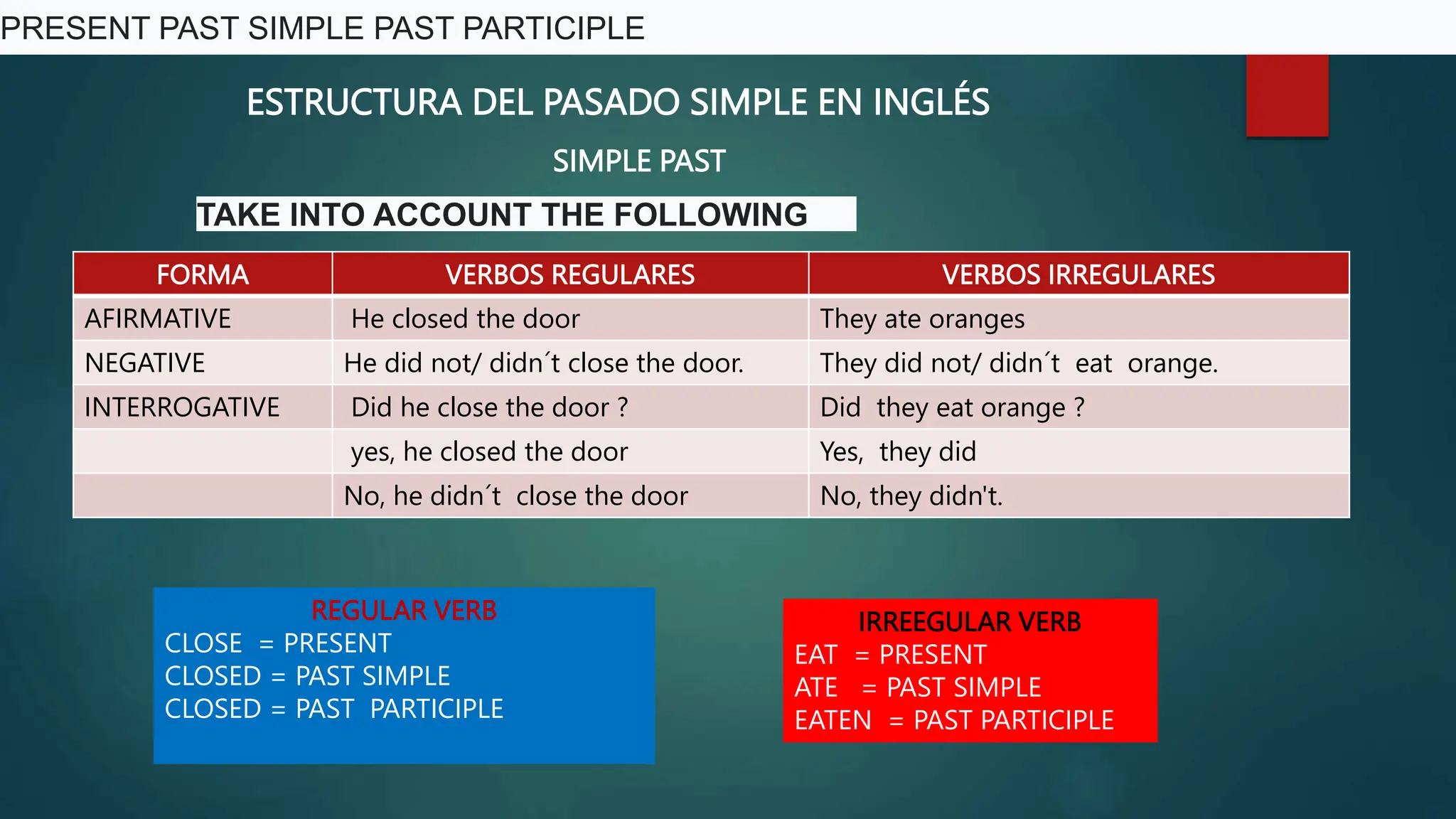 PRESENT PAST SIMPLE PAST PARTICIPLE

ESTRUCTURA DEL PASADO SIMPLE EN INGLÉS

SIMPLE PAST

TAKE INTO ACCOUNT THE FOLLOWING

| FORMA | VERBOS REGULARES | VERBOS IRREGULARES |
|---|---|---|
| AFIRMATIVE | He closed the door | They ate oranges |
| NEGATIVE | He did not/ didn´t close the door. | They did not/ didn´t eat orange. |
| INTERROGATIVE | Did he close the door ? | Did they eat orange ? |
| | yes, he closed the door | Yes, they did |
| | No, he didn´t close the door | No, they didn't. |

REGULAR VERB
CLOSE = PRESENT
CLOSED = PAST SIMPLE
CLOSED = PAST PARTICIPLE

IRREEGULAR VERB
EAT = PRESENT
ATE = PAST SIMPLE
EATEN = PAST PARTICIPLE